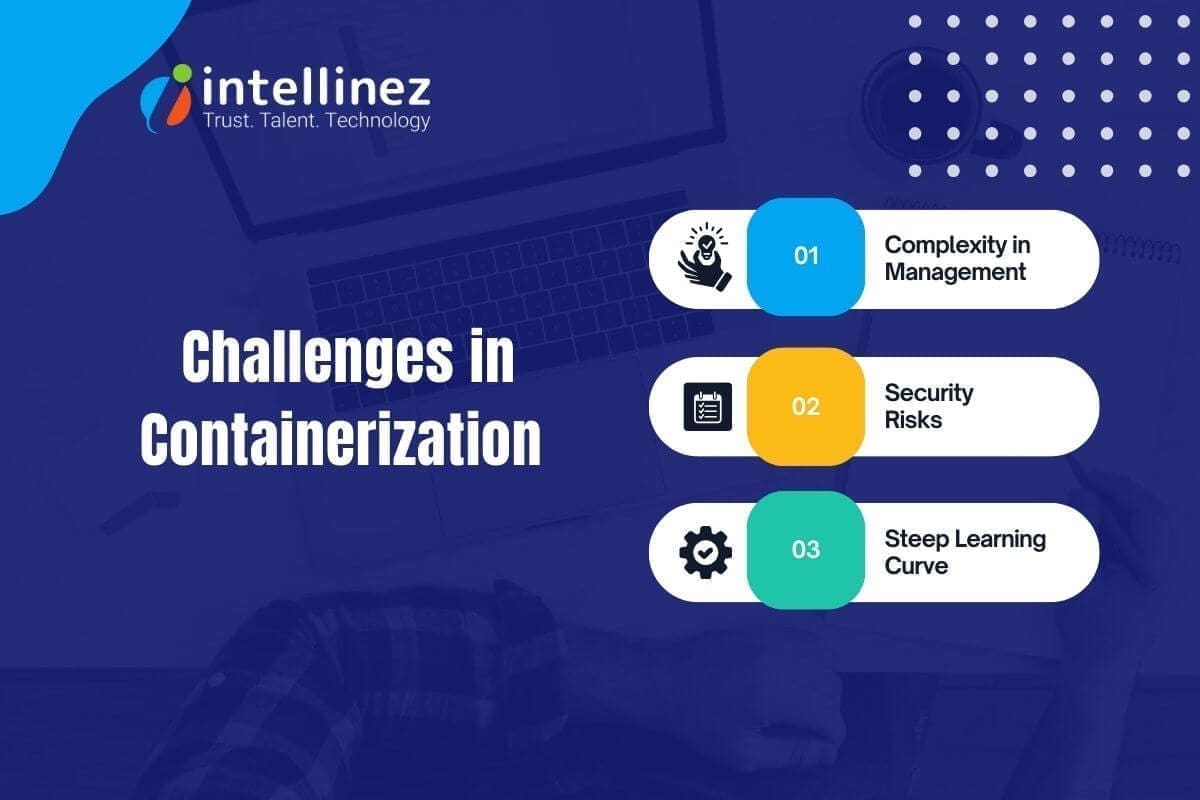 intellinez
Trust. Talent. Technology

Challenges in Containerization

01
Complexity in Management

02
Security Risks

03
Steep Learning Curve